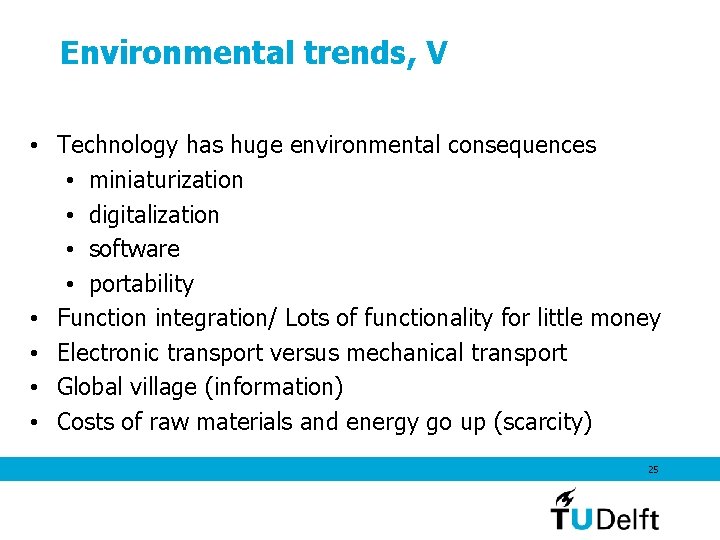 Environmental trends, V

• Technology has huge environmental consequences
  • miniaturization
  • digitalization
  • software
  • portability
• Function integration/ Lots of functionality for little money
• Electronic transport versus mechanical transport
• Global village (information)
• Costs of raw materials and energy go up (scarcity)

25

TUDelft